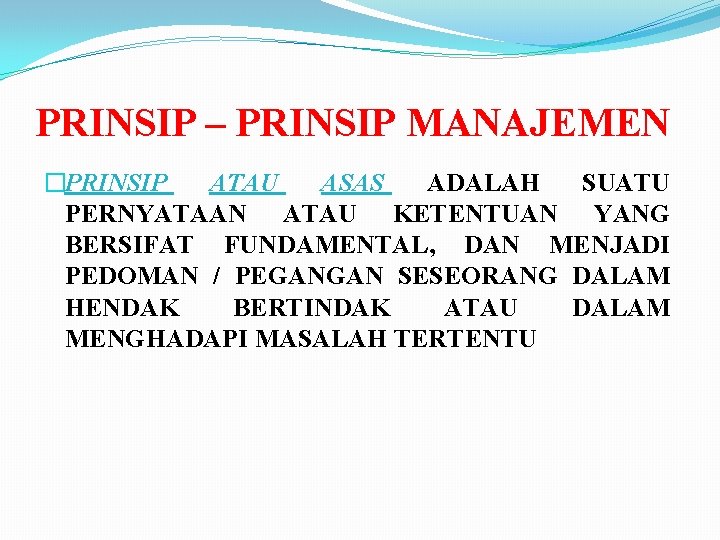 PRINSIP – PRINSIP MANAJEMEN

PRINSIP ATAU ASAS ADALAH SUATU PERNYATAAN ATAU KETENTUAN YANG BERSIFAT FUNDAMENTAL, DAN MENJADI PEDOMAN / PEGANGAN SESEORANG DALAM HENDAK BERTINDAK ATAU DALAM MENGHADAPI MASALAH TERTENTU